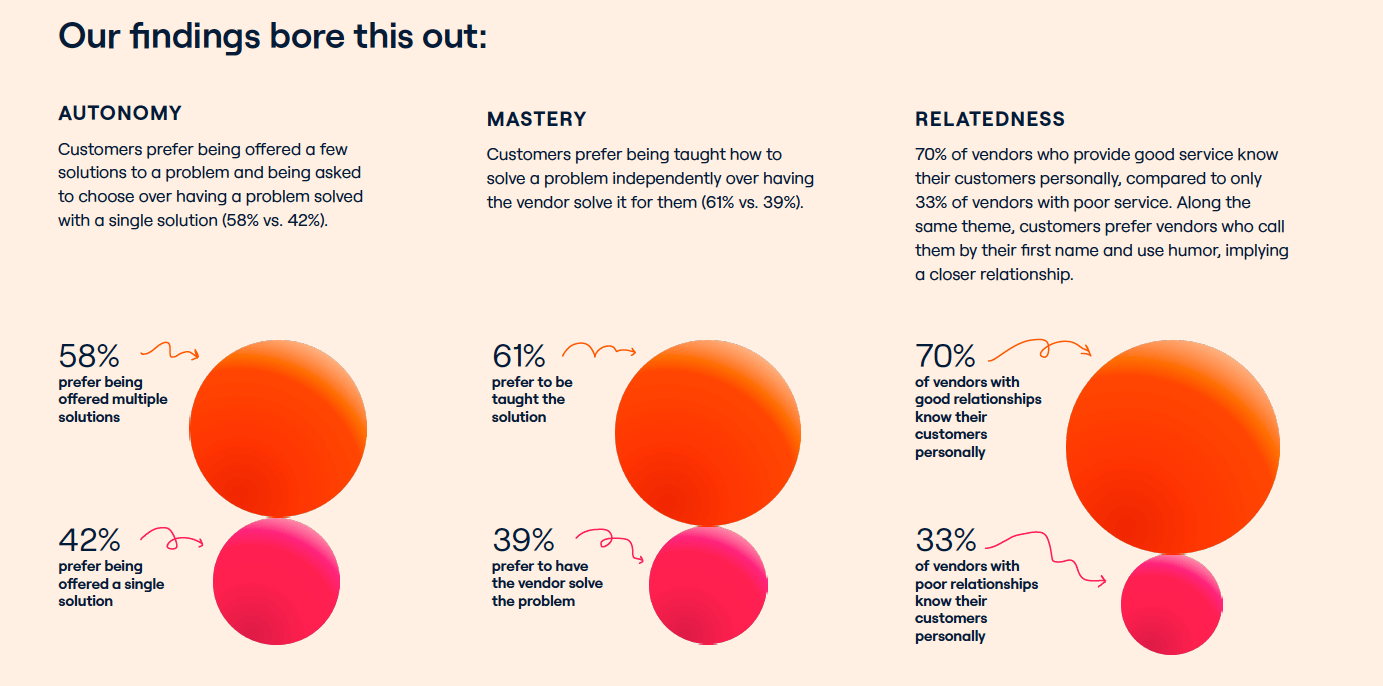 Our findings bore this out:

AUTONOMY

Customers prefer being offered a few solutions to a problem and being asked to choose over having a problem solved with a single solution (58% vs. 42%).

58%
prefer being offered multiple solutions

42%
prefer being offered a single solution

MASTERY

Customers prefer being taught how to solve a problem independently over having the vendor solve it for them (61% vs. 39%).

61%
prefer to be taught the solution

39%
prefer to have the vendor solve the problem

RELATEDNESS

70% of vendors who provide good service know their customers personally, compared to only 33% of vendors with poor service. Along the same theme, customers prefer vendors who call them by their first name and use humor, implying a closer relationship.

70%
of vendors with good relationships know their customers personally

33%
of vendors with poor relationships know their customers personally